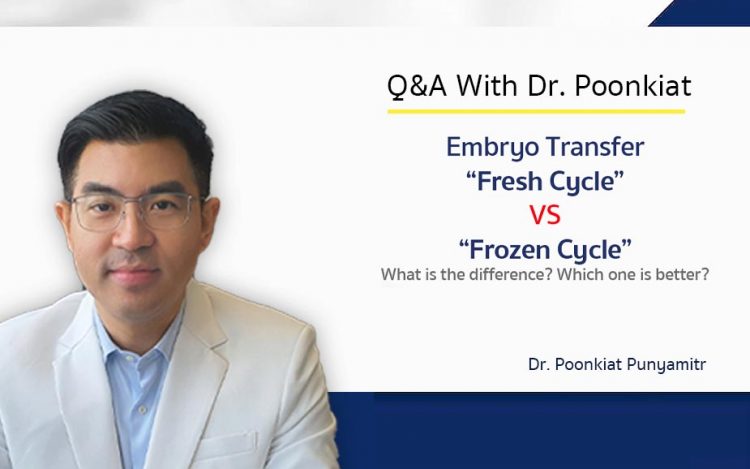 Q&A With Dr. Poonkiat

Embryo Transfer
“Fresh Cycle”
VS
“Frozen Cycle”
What is the difference? Which one is better?

Dr. Poonkiat Punyamitr